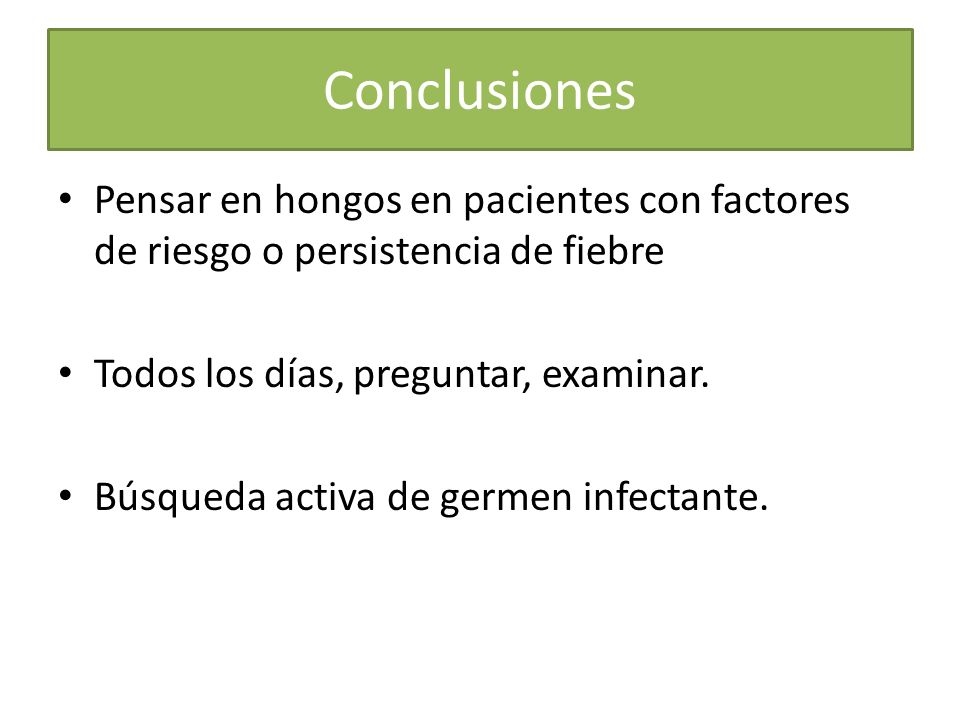 Conclusiones

• Pensar en hongos en pacientes con factores de riesgo o persistencia de fiebre

• Todos los días, preguntar, examinar.

• Búsqueda activa de germen infectante.